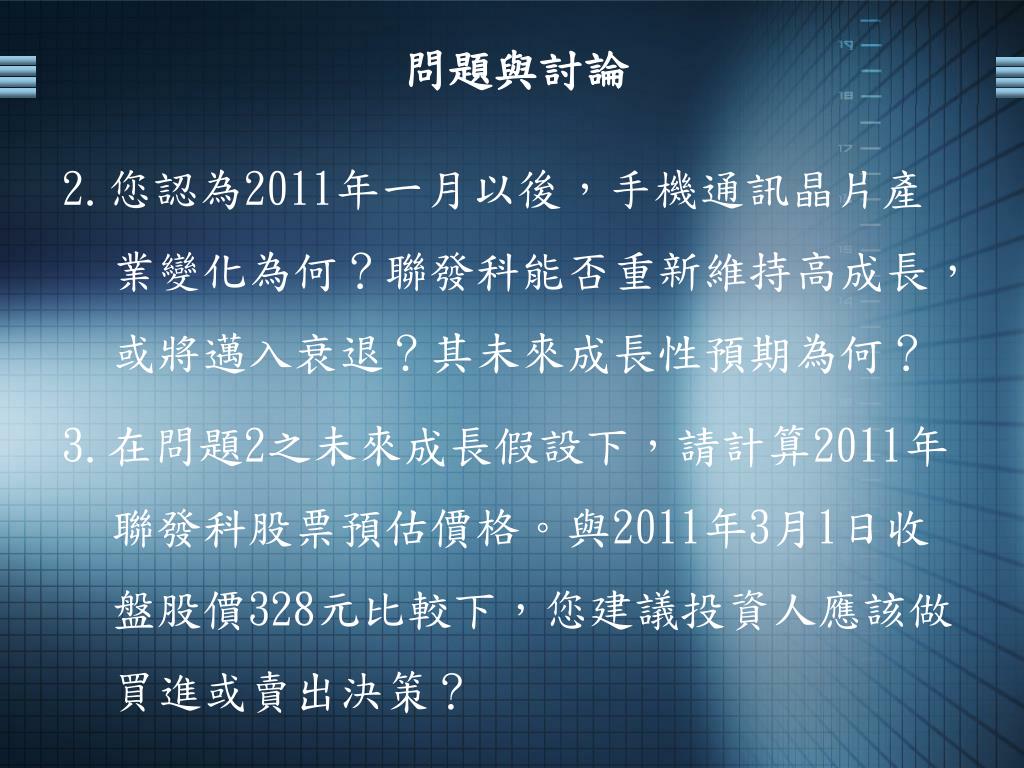 問題與討論

2. 您認為2011年一月以後，手機通訊晶片產業變化為何？聯發科能否重新維持高成長，或將邁入衰退？其未來成長性預期為何？

3. 在問題2之未來成長假設下，請計算2011年聯發科股票預估價格。與2011年3月1日收盤股價328元比較下，您建議投資人應該做買進或賣出決策？